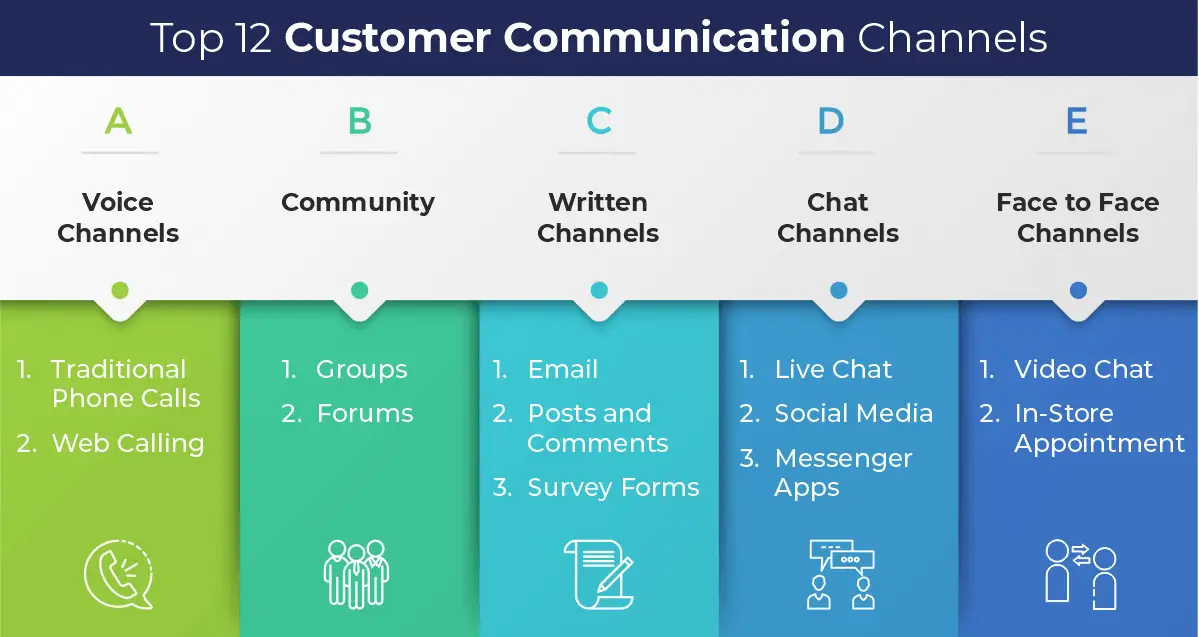 Top 12 Customer Communication Channels

A

Voice Channels

1. Traditional Phone Calls
2. Web Calling

B

Community

1. Groups
2. Forums

C

Written Channels

1. Email
2. Posts and Comments
3. Survey Forms

D

Chat Channels

1. Live Chat
2. Social Media
3. Messenger Apps

E

Face to Face Channels

1. Video Chat
2. In-Store Appointment